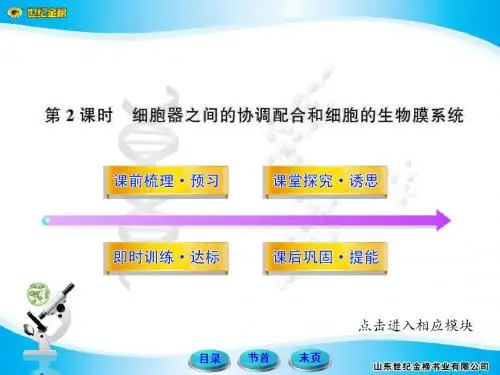 世纪金榜

第 2 课时　细胞器之间的协调配合和细胞的生物膜系统

课前梳理·预习

课堂探究·诱思

即时训练·达标

课后巩固·提能

点击进入相应模块

目录

节首

末页

山东世纪金榜书业有限公司